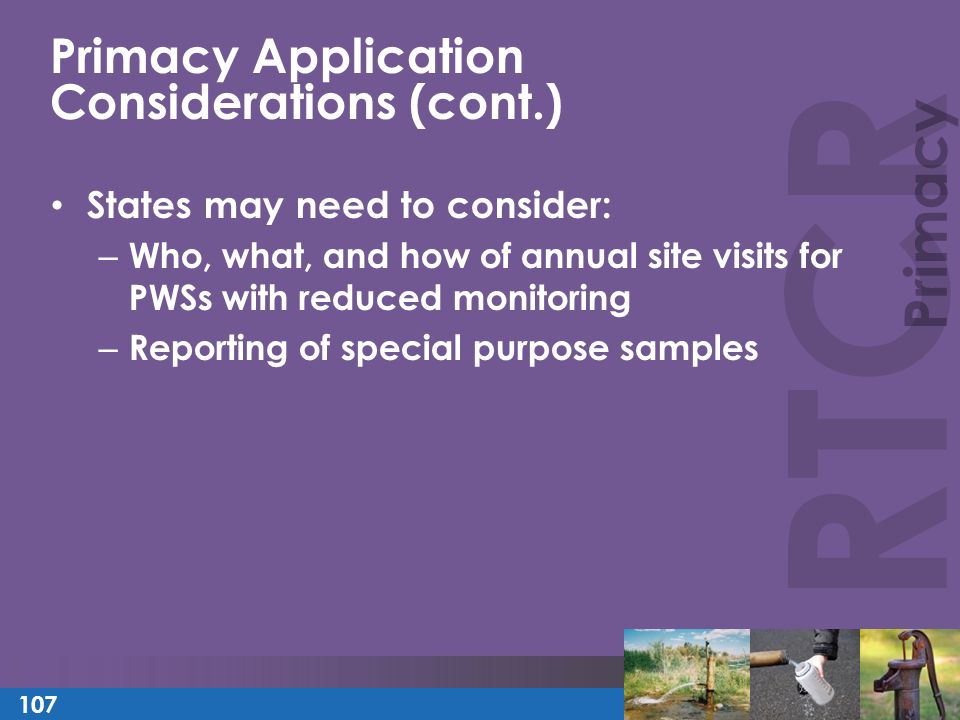 Primacy Application Considerations (cont.)

• States may need to consider:
  – Who, what, and how of annual site visits for PWSs with reduced monitoring
  – Reporting of special purpose samples

RTCR Primacy

107